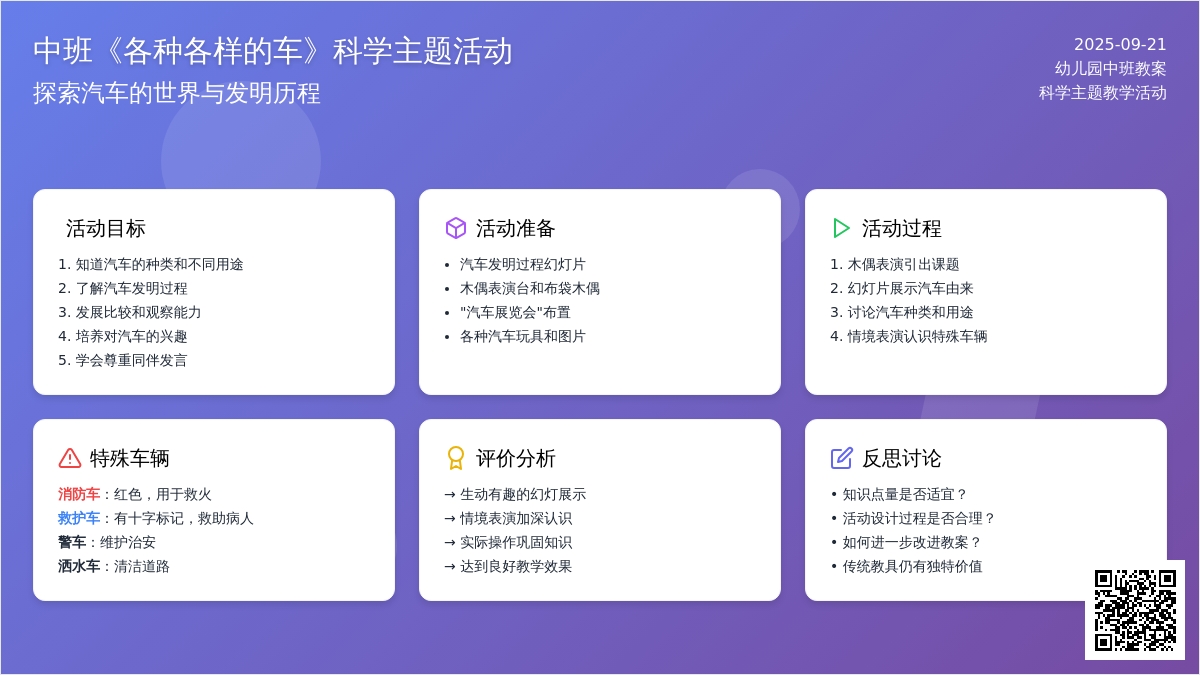 中班《各种各样的车》科学主题活动
探索汽车的世界与发明历程

2025-09-21
幼儿园中班教案
科学主题教学活动

活动目标
1. 知道汽车的种类和不同用途
2. 了解汽车发明过程
3. 发展比较和观察能力
4. 培养对汽车的兴趣
5. 学会尊重同伴发言

活动准备
• 汽车发明过程幻灯片
• 木偶表演台和布袋木偶
• "汽车展览会"布置
• 各种汽车玩具和图片

活动过程
1. 木偶表演引出课题
2. 幻灯片展示汽车由来
3. 讨论汽车种类和用途
4. 情境表演认识特殊车辆

特殊车辆
消防车：红色，用于救火
救护车：有十字标记，救助病人
警车：维护治安
洒水车：清洁道路

评价分析
→ 生动有趣的幻灯展示
→ 情境表演加深认识
→ 实际操作巩固知识
→ 达到良好教学效果

反思讨论
• 知识点量是否适宜？
• 活动设计过程是否合理？
• 如何进一步改进教案？
• 传统教具仍有独特价值